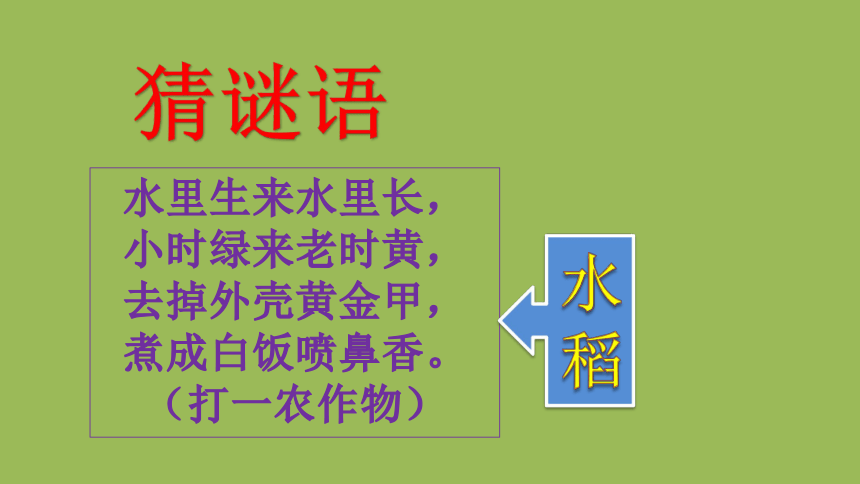 猜谜语

水里生来水里长，
小时绿来老时黄，
去掉外壳黄金甲，
煮成白饭喷鼻香。
（打一农作物）

水稻